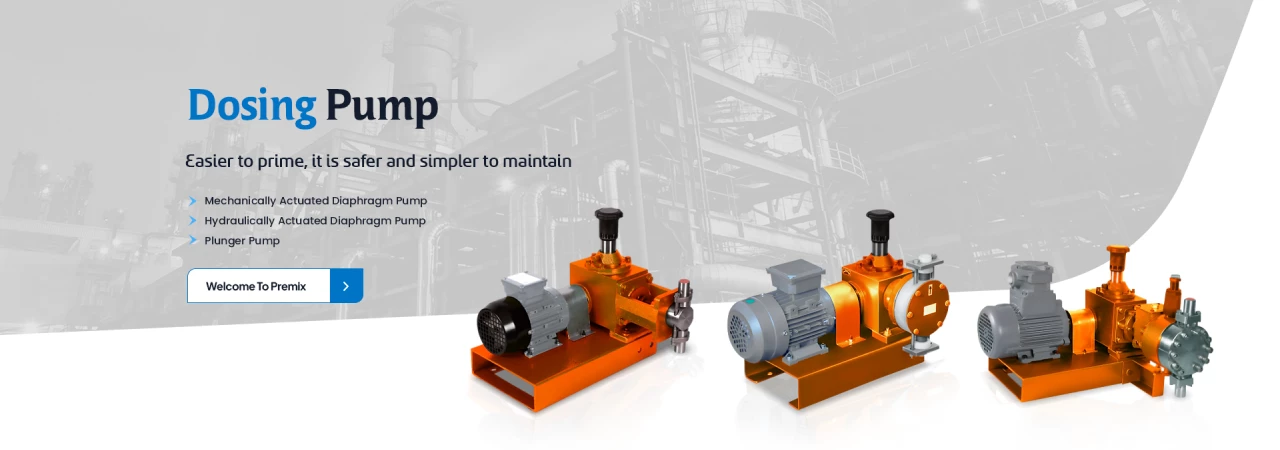 Dosing Pump

Easier to prime, it is safer and simpler to maintain

Mechanically Actuated Diaphragm Pump
Hydraulically Actuated Diaphragm Pump
Plunger Pump

Welcome To Premix